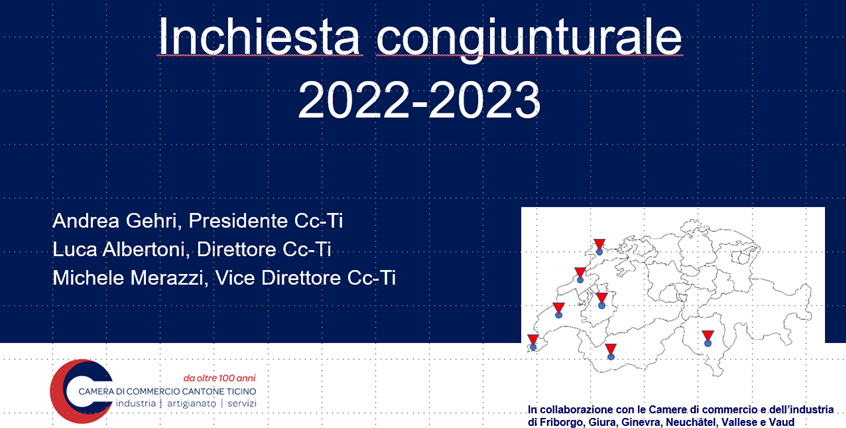 Inchiesta congiunturale
2022-2023

Andrea Gehri, Presidente Cc-Ti
Luca Albertoni, Direttore Cc-Ti
Michele Merazzi, Vice Direttore Cc-Ti

da oltre 100 anni
CAMERA DI COMMERCIO CANTONE TICINO
industria | artigianato | servizi

In collaborazione con le Camere di commercio e dell'industria di Friborgo, Giura, Ginevra, Neuchâtel, Vallese e Vaud